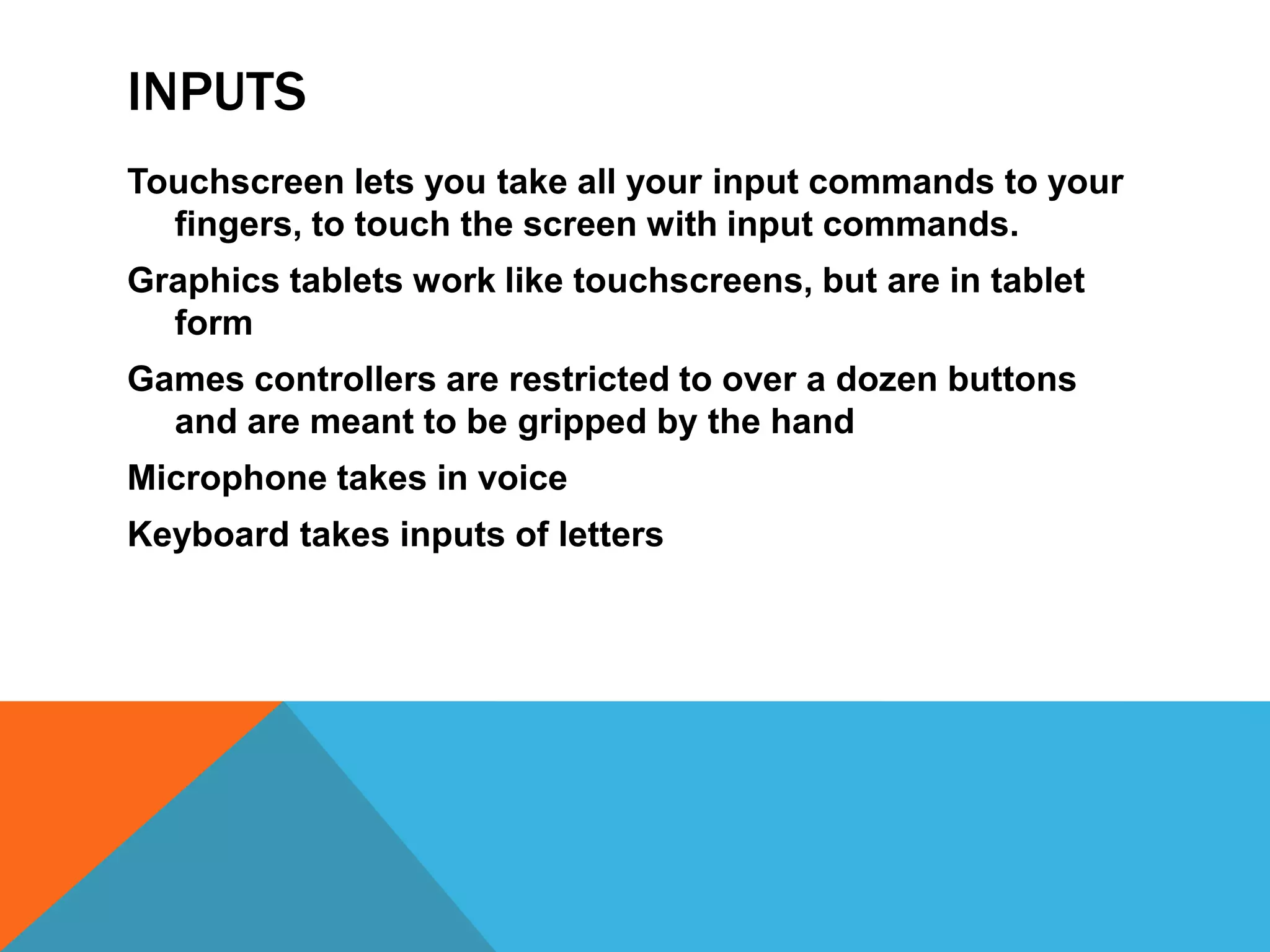 INPUTS

Touchscreen lets you take all your input commands to your fingers, to touch the screen with input commands.

Graphics tablets work like touchscreens, but are in tablet form

Games controllers are restricted to over a dozen buttons and are meant to be gripped by the hand

Microphone takes in voice

Keyboard takes inputs of letters